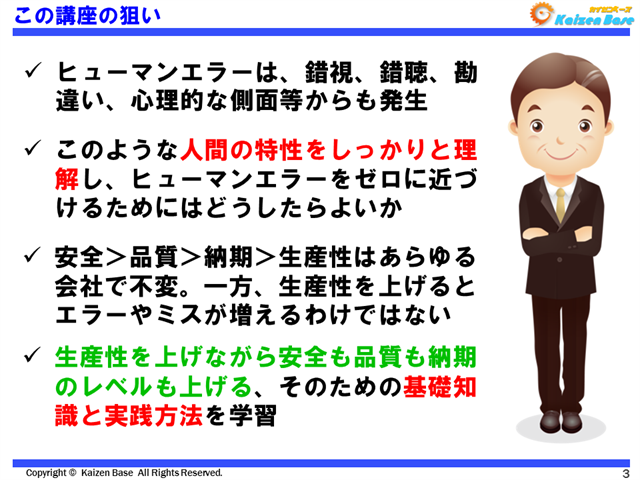 この講座の狙い

カイゼンベース Kaizen Base

✓ ヒューマンエラーは、錯視、錯聴、勘違い、心理的な側面等からも発生

✓ このような人間の特性をしっかりと理解し、ヒューマンエラーをゼロに近づけるためにはどうしたらよいか

✓ 安全＞品質＞納期＞生産性はあらゆる会社で不変。一方、生産性を上げるとエラーやミスが増えるわけではない

✓ 生産性を上げながら安全も品質も納期のレベルも上げる、そのための基礎知識と実践方法を学習

Copyright © Kaizen Base All Rights Reserved.

3